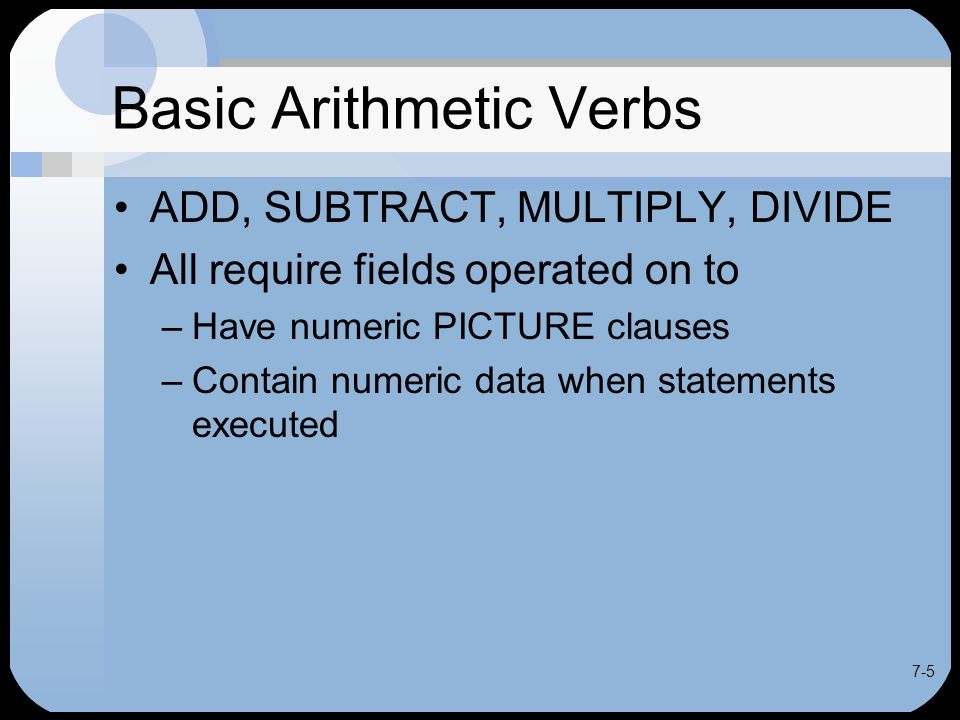 Basic Arithmetic Verbs

• ADD, SUBTRACT, MULTIPLY, DIVIDE
• All require fields operated on to
– Have numeric PICTURE clauses
– Contain numeric data when statements executed

7-5